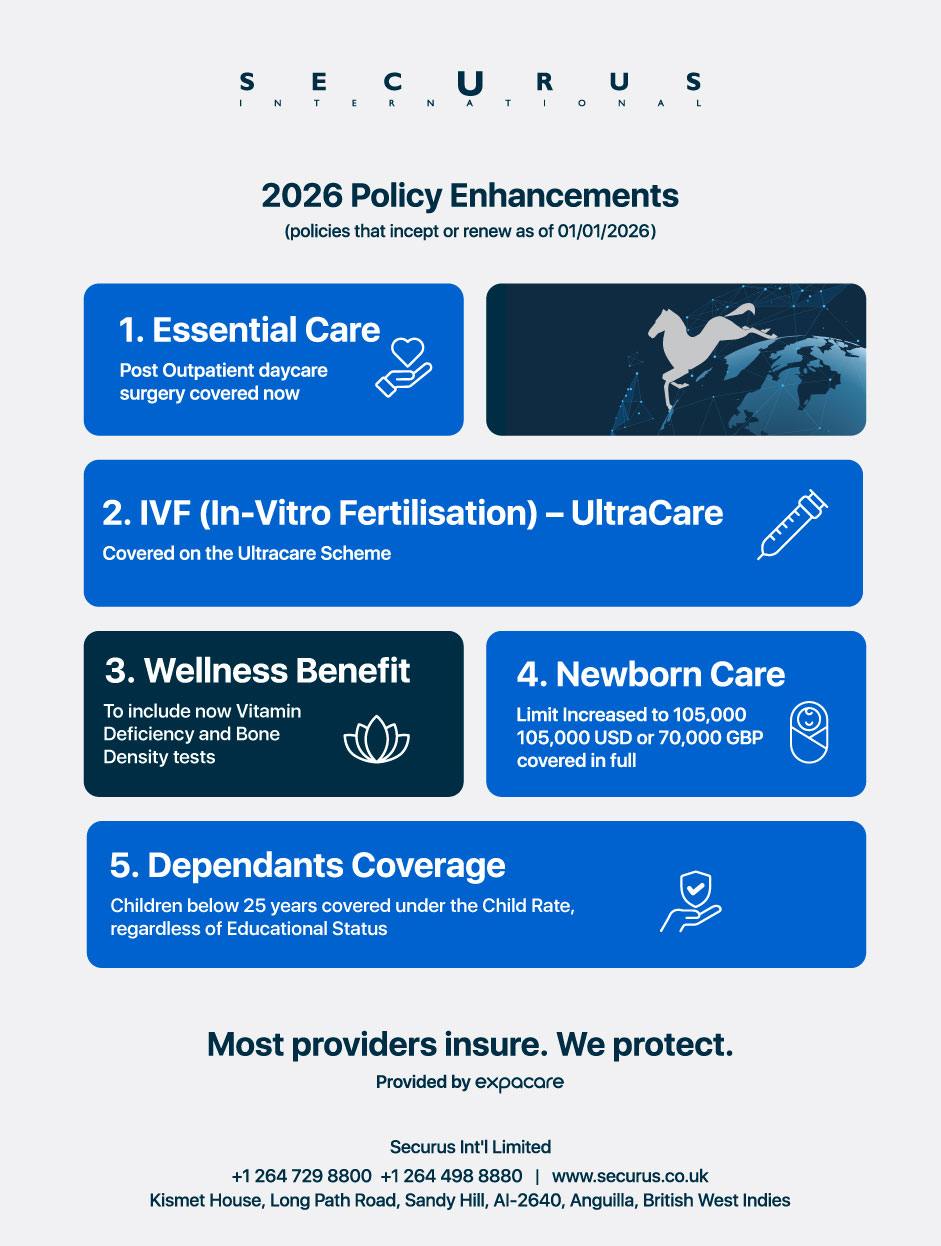 SECURUS
INTERNATIONAL

2026 Policy Enhancements
(policies that incept or renew as of 01/01/2026)

1. Essential Care
Post Outpatient daycare surgery covered now

2. IVF (In-Vitro Fertilisation) – UltraCare
Covered on the Ultracare Scheme

3. Wellness Benefit
To include now Vitamin Deficiency and Bone Density tests

4. Newborn Care
Limit Increased to 105,000 105,000 USD or 70,000 GBP covered in full

5. Dependants Coverage
Children below 25 years covered under the Child Rate, regardless of Educational Status

Most providers insure. We protect.
Provided by expacare

Securus Int'l Limited
+1 264 729 8800 +1 264 498 8880 | www.securus.co.uk
Kismet House, Long Path Road, Sandy Hill, AI-2640, Anguilla, British West Indies